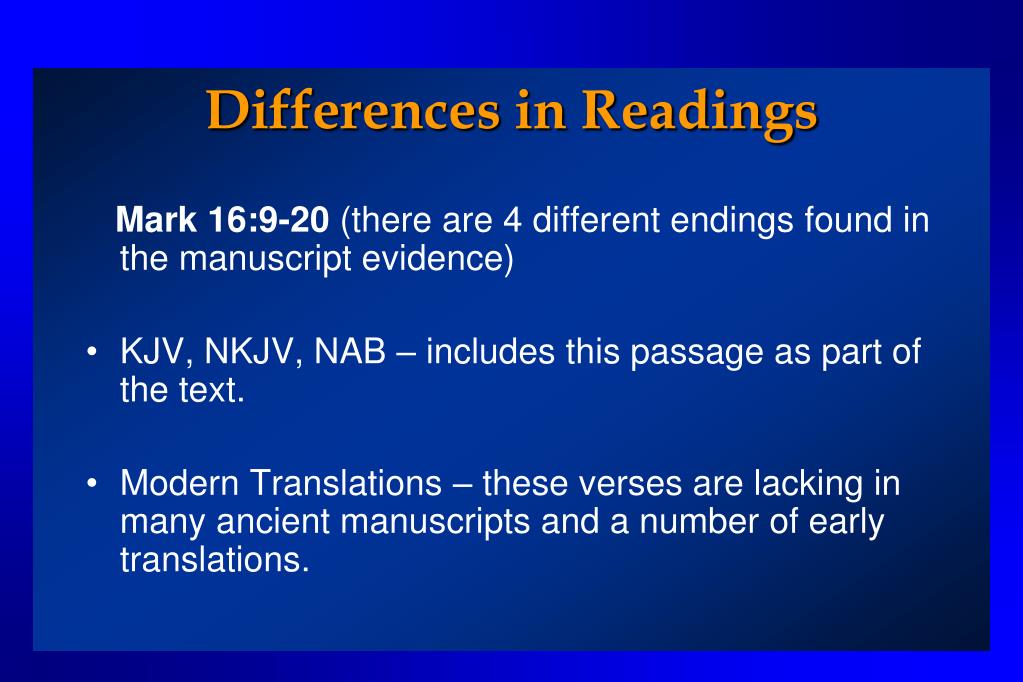 Differences in Readings

Mark 16:9-20 (there are 4 different endings found in the manuscript evidence)

• KJV, NKJV, NAB – includes this passage as part of the text.

• Modern Translations – these verses are lacking in many ancient manuscripts and a number of early translations.